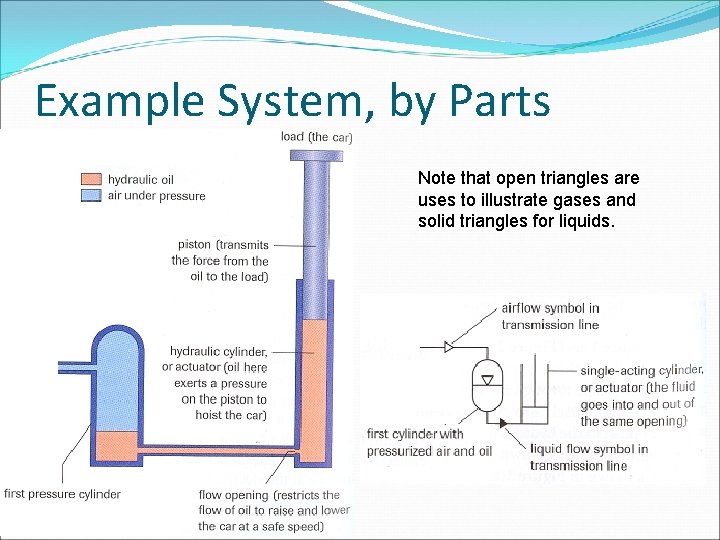 Example System, by Parts

load (the car)

hydraulic oil
air under pressure

piston (transmits the force from the oil to the load)

hydraulic cylinder, or actuator (oil here exerts a pressure on the piston to hoist the car)

first pressure cylinder

flow opening (restricts the flow of oil to raise and lower the car at a safe speed)

Note that open triangles are uses to illustrate gases and solid triangles for liquids.

airflow symbol in transmission line

single-acting cylinder, or actuator (the fluid goes into and out of the same opening)

first cylinder with pressurized air and oil

liquid flow symbol in transmission line